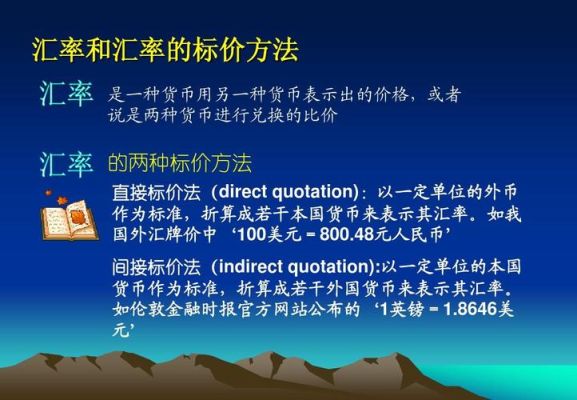 汇率和汇率的标价方法

汇率 是一种货币用另一种货币表示出的价格，或者说是两种货币进行兑换的比价

汇率 的两种标价方法

直接标价法（direct quotation）：以一定单位的外币作为标准，折算成若干本国货币来表示其汇率。如我国外汇牌价中 ‘100美元 = 800.48元人民币’

间接标价法（indirect quotation):以一定单位的本国货币作为标准，折算成若干外国货币来表示其汇率。如伦敦金融时报官方网站公布的 ‘1英镑 = 1.8646美元’